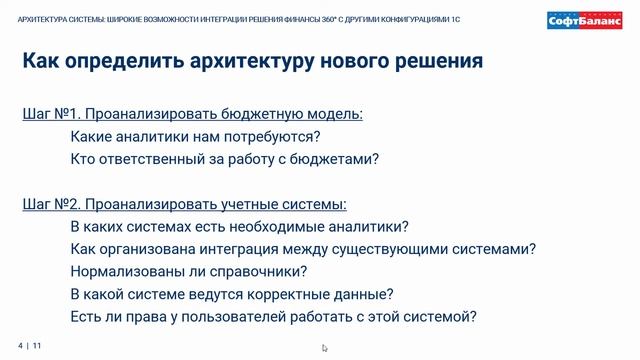 АРХИТЕКТУРА СИСТЕМЫ: ШИРОКИЕ ВОЗМОЖНОСТИ ИНТЕГРАЦИИ РЕШЕНИЯ ФИНАНСЫ 360° С ДРУГИМИ КОНФИГУРАЦИЯМИ 1С

СофтБаланс

Как определить архитектуру нового решения

Шаг №1. Проанализировать бюджетную модель:
Какие аналитики нам потребуются?
Кто ответственный за работу с бюджетами?

Шаг №2. Проанализировать учетные системы:
В каких системах есть необходимые аналитики?
Как организована интеграция между существующими системами?
Нормализованы ли справочники?
В какой системе ведутся корректные данные?
Есть ли права у пользователей работать с этой системой?

4 | 11